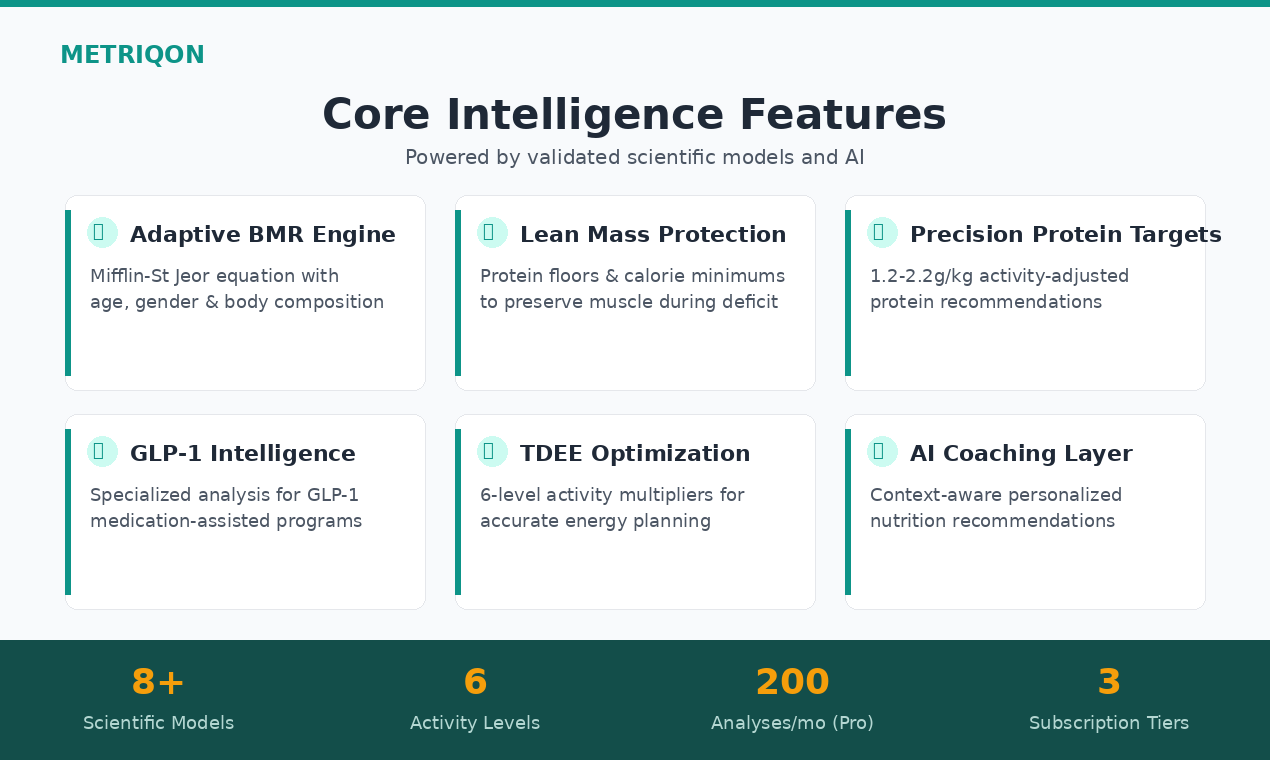 METRIQON

Core Intelligence Features

Powered by validated scientific models and AI

Adaptive BMR Engine

Mifflin-St Jeor equation with age, gender & body composition

Lean Mass Protection

Protein floors & calorie minimums to preserve muscle during deficit

Precision Protein Targets

1.2-2.2g/kg activity-adjusted protein recommendations

GLP-1 Intelligence

Specialized analysis for GLP-1 medication-assisted programs

TDEE Optimization

6-level activity multipliers for accurate energy planning

AI Coaching Layer

Context-aware personalized nutrition recommendations

8+
Scientific Models

6
Activity Levels

200
Analyses/mo (Pro)

3
Subscription Tiers